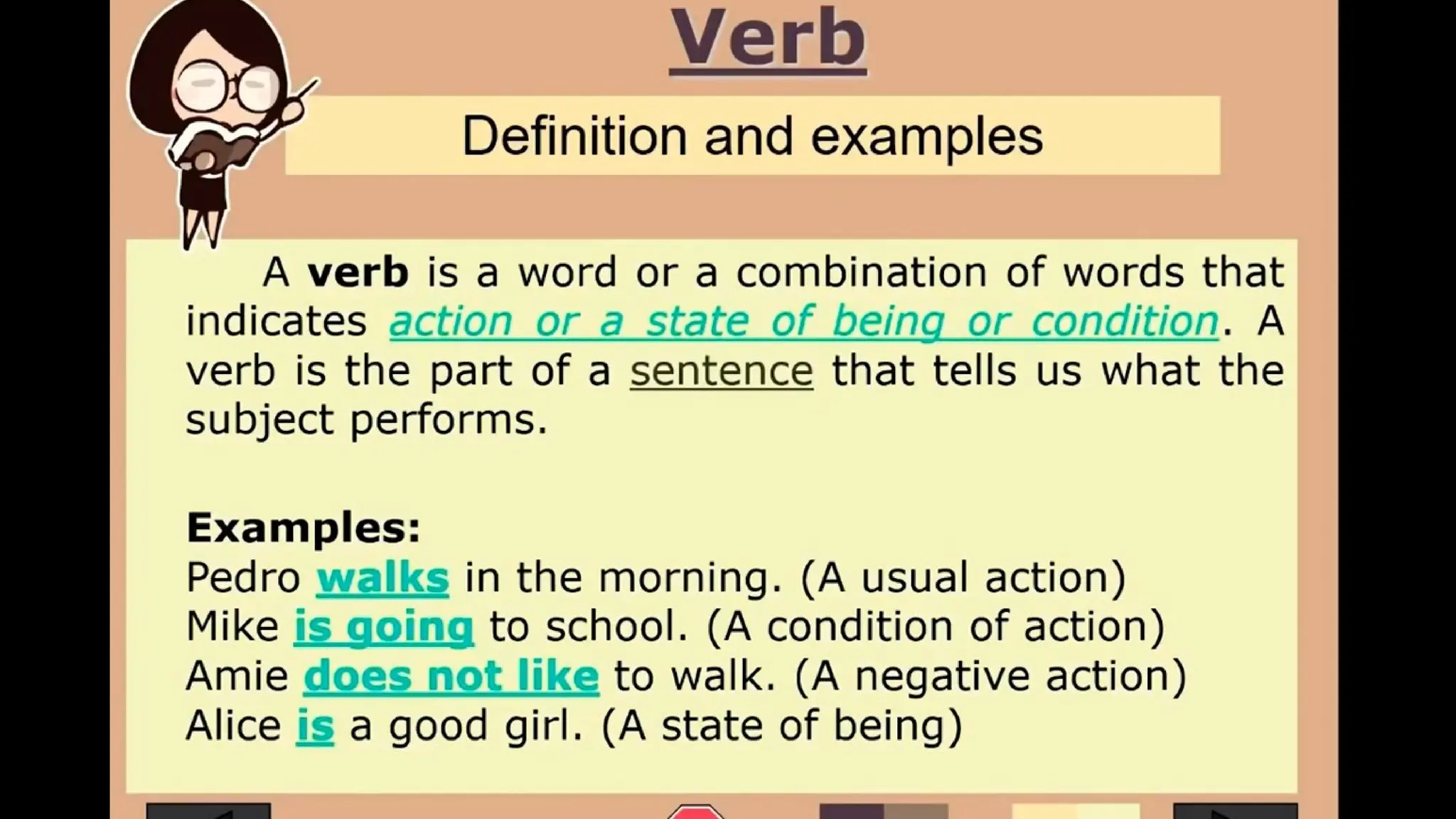 Verb

Definition and examples

A verb is a word or a combination of words that indicates action or a state of being or condition. A verb is the part of a sentence that tells us what the subject performs.

Examples:
Pedro walks in the morning. (A usual action)
Mike is going to school. (A condition of action)
Amie does not like to walk. (A negative action)
Alice is a good girl. (A state of being)